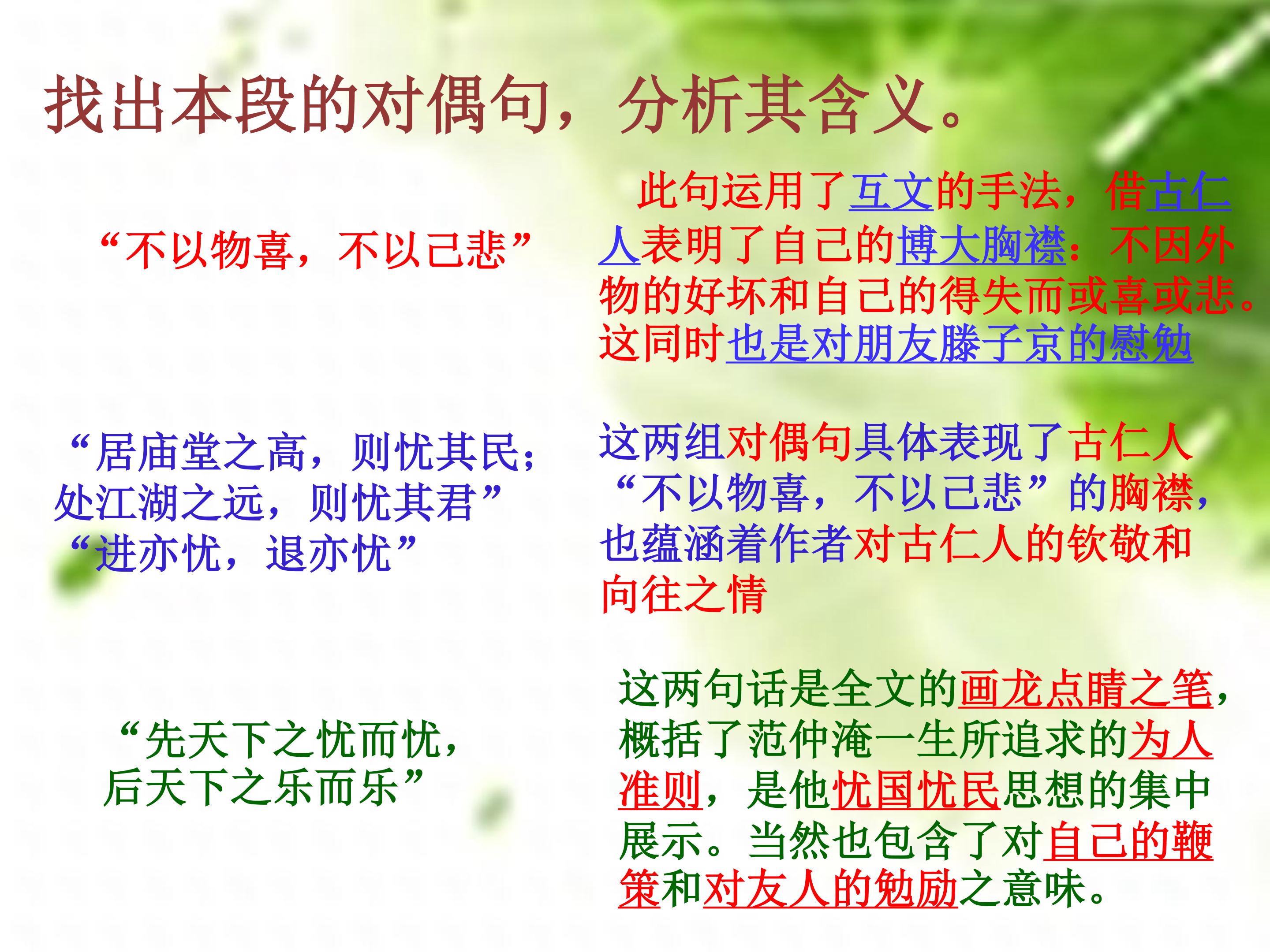 找出本段的对偶句，分析其含义。

“不以物喜，不以己悲”

此句运用了互文的手法，借古仁人表明了自己的博大胸襟：不因外物的好坏和自己的得失而或喜或悲。这同时也是对朋友滕子京的慰勉

“居庙堂之高，则忧其民；处江湖之远，则忧其君”
“进亦忧，退亦忧”

这两组对偶句具体表现了古仁人“不以物喜，不以己悲”的胸襟，也蕴涵着作者对古仁人的钦敬和向往之情

“先天下之忧而忧，后天下之乐而乐”

这两句话是全文的画龙点睛之笔，概括了范仲淹一生所追求的为人准则，是他忧国忧民思想的集中展示。当然也包含了对自己的鞭策和对友人的勉励之意味。